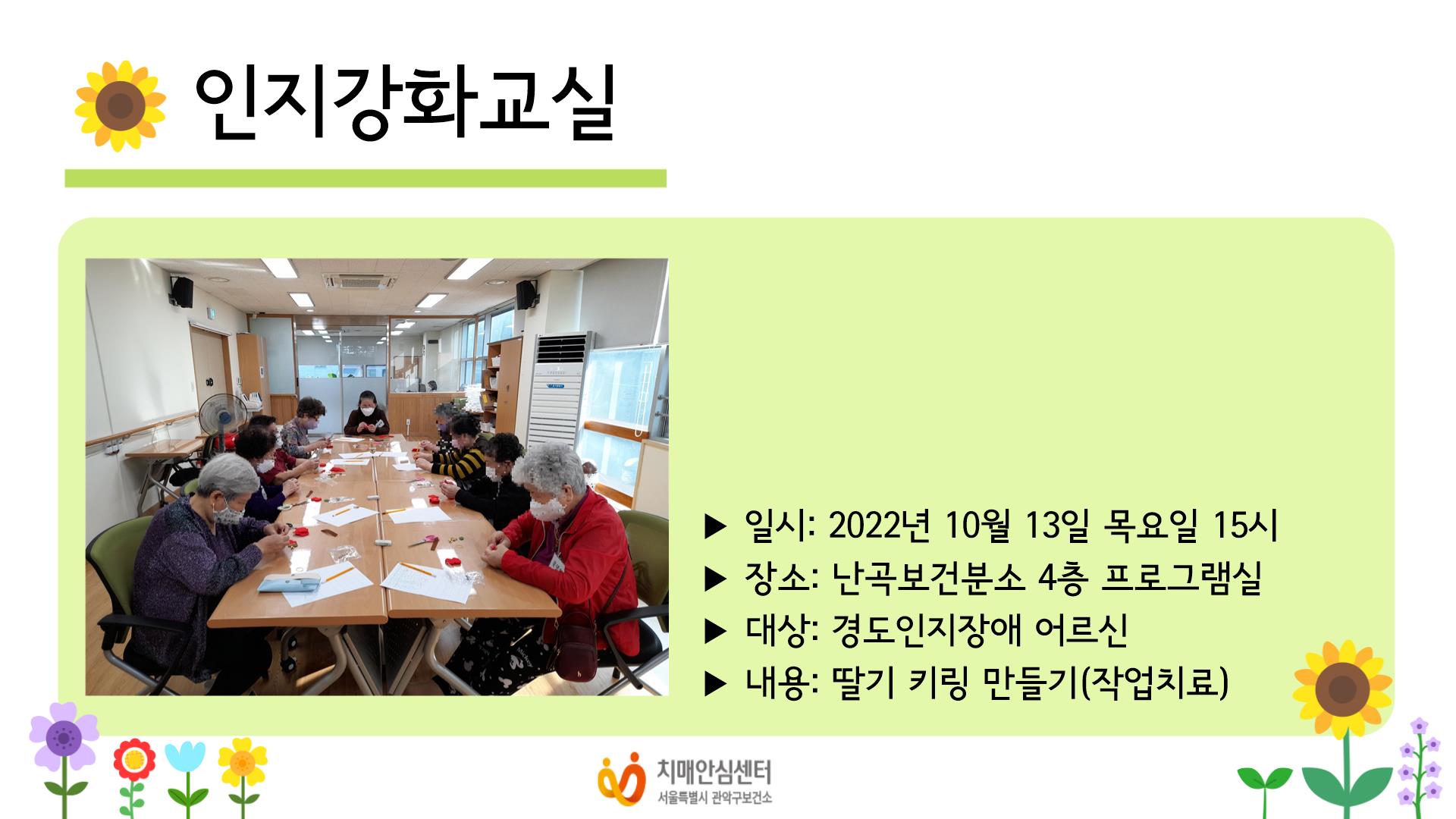 인지강화교실

▶ 일시: 2022년 10월 13일 목요일 15시
▶ 장소: 난곡보건분소 4층 프로그램실
▶ 대상: 경도인지장애 어르신
▶ 내용: 딸기 키링 만들기(작업치료)

치매안심센터
서울특별시 관악구보건소